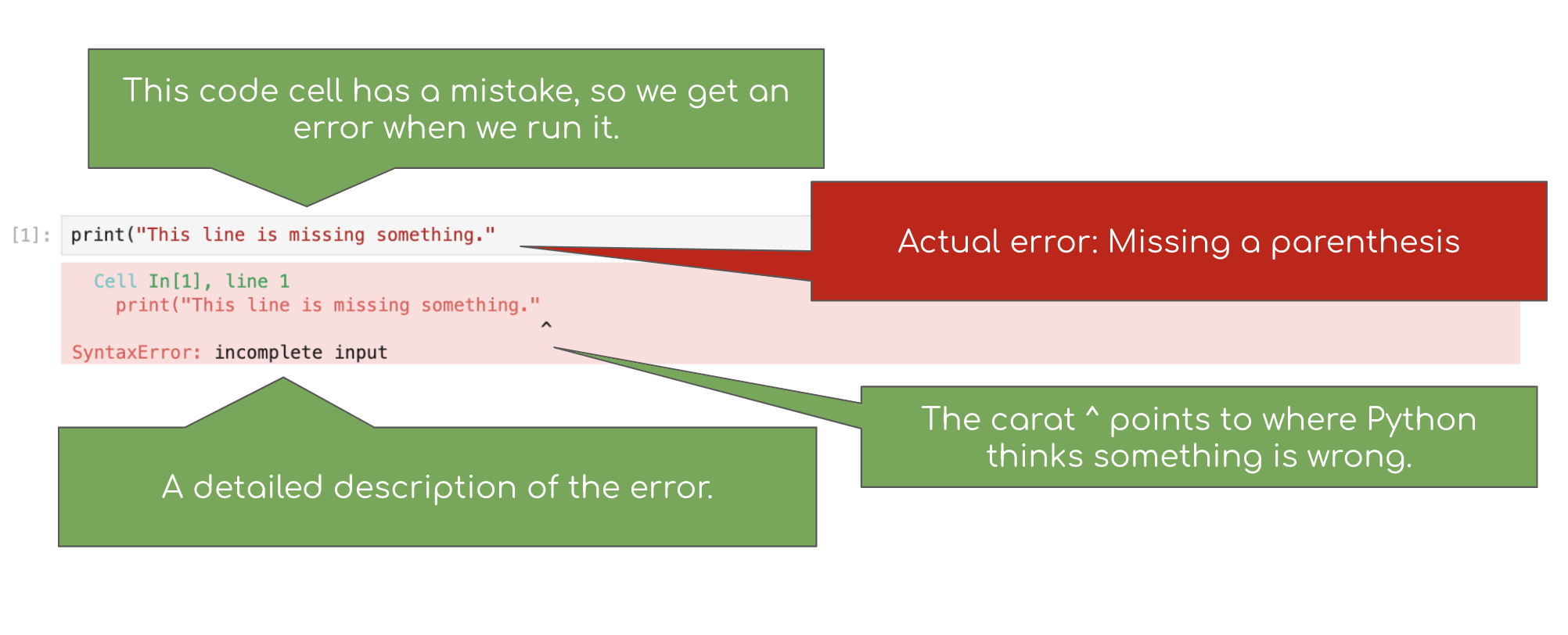 This code cell has a mistake, so we get an error when we run it.

[1]: print("This line is missing something."

Actual error: Missing a parenthesis

Cell In[1], line 1
print("This line is missing something."
^

SyntaxError: incomplete input

The carat ^ points to where Python thinks something is wrong.

A detailed description of the error.